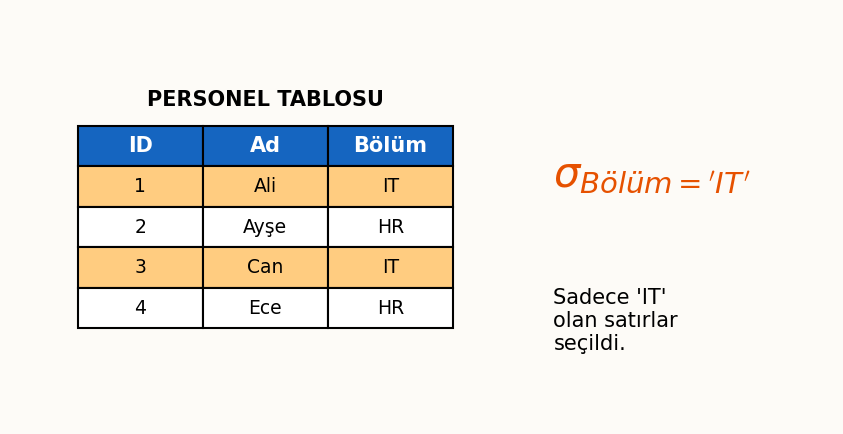 PERSONEL TABLOSU

| ID | Ad | Bölüm |
|---|---|---|
| 1 | Ali | IT |
| 2 | Ayşe | HR |
| 3 | Can | IT |
| 4 | Ece | HR |

$\sigma_{Bölüm='IT'}$

Sadece 'IT' olan satırlar seçildi.